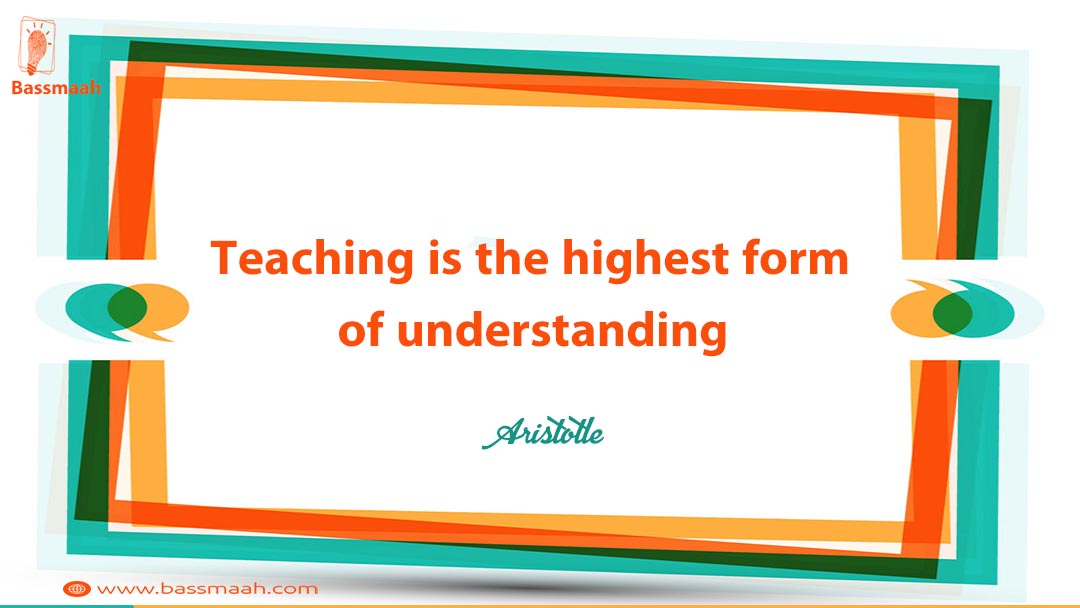 Bassmaah

Teaching is the highest form of understanding

Aristotle

www.bassmaah.com